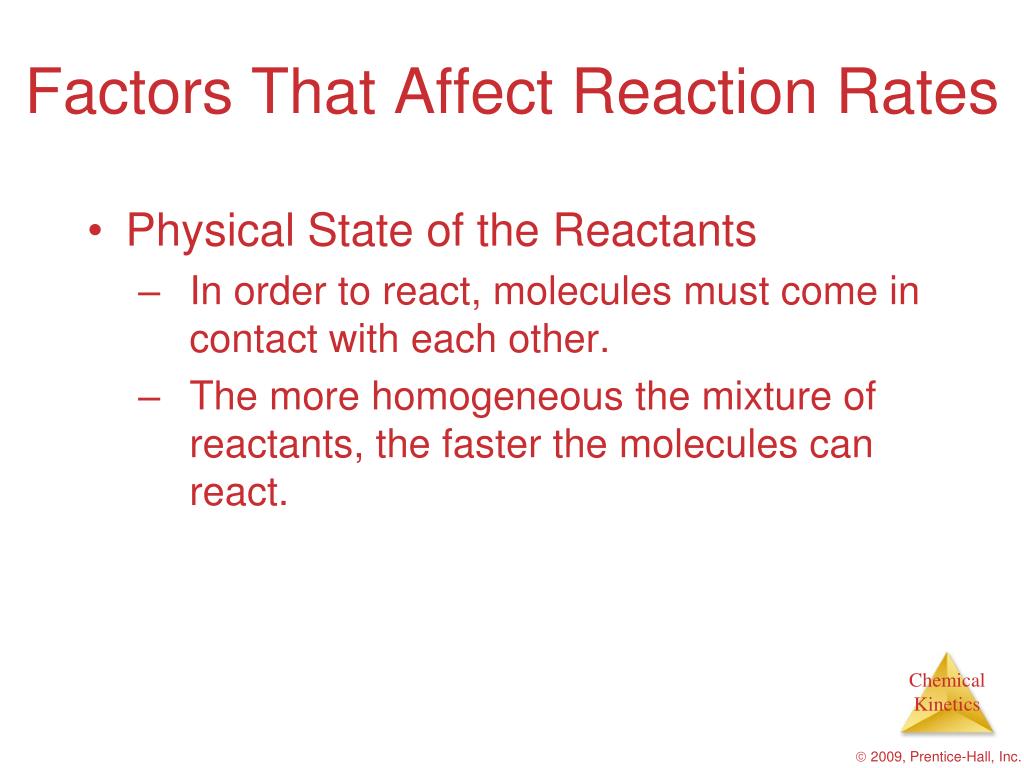 Factors That Affect Reaction Rates

• Physical State of the Reactants
– In order to react, molecules must come in contact with each other.
– The more homogeneous the mixture of reactants, the faster the molecules can react.

Chemical Kinetics

© 2009, Prentice-Hall, Inc.